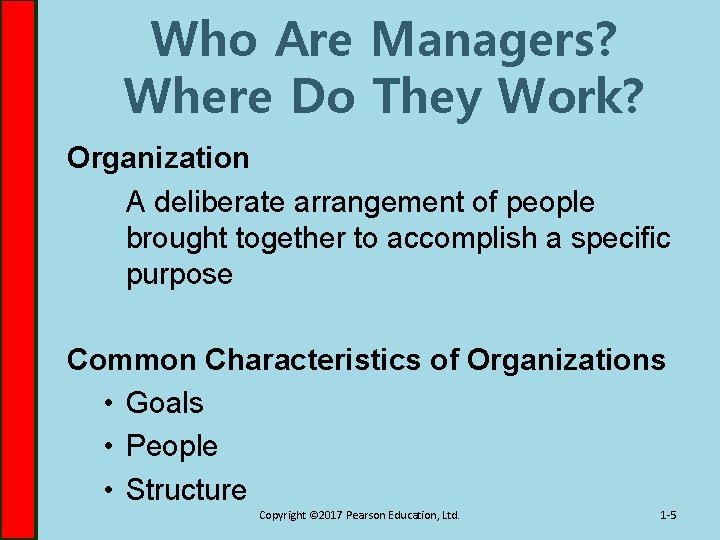 Who Are Managers? Where Do They Work?

Organization

A deliberate arrangement of people brought together to accomplish a specific purpose

Common Characteristics of Organizations

• Goals
• People
• Structure

Copyright ©2017 Pearson Education, Ltd.

1-5